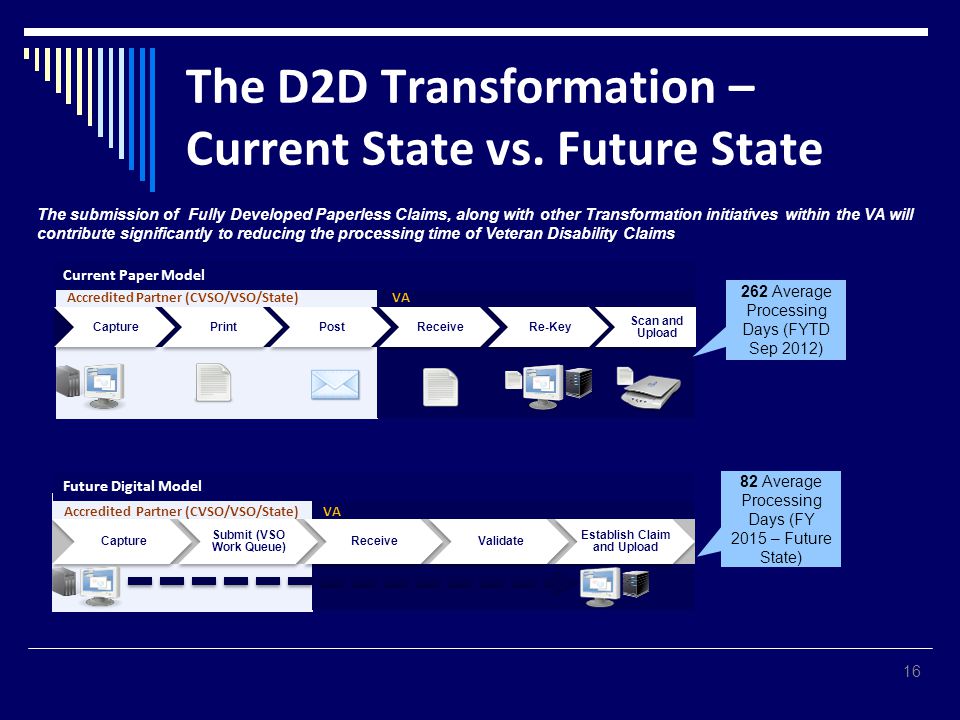 The D2D Transformation – Current State vs. Future State

The submission of Fully Developed Paperless Claims, along with other Transformation initiatives within the VA will contribute significantly to reducing the processing time of Veteran Disability Claims

Current Paper Model

Accredited Partner (CVSO/VSO/State)

VA

Capture

Print

Post

Receive

Re-Key

Scan and Upload

262 Average Processing Days (FYTD Sep 2012)

Future Digital Model

Accredited Partner (CVSO/VSO/State)

VA

Capture

Submit (VSO Work Queue)

Receive

Validate

Establish Claim and Upload

82 Average Processing Days (FY 2015 – Future State)

16